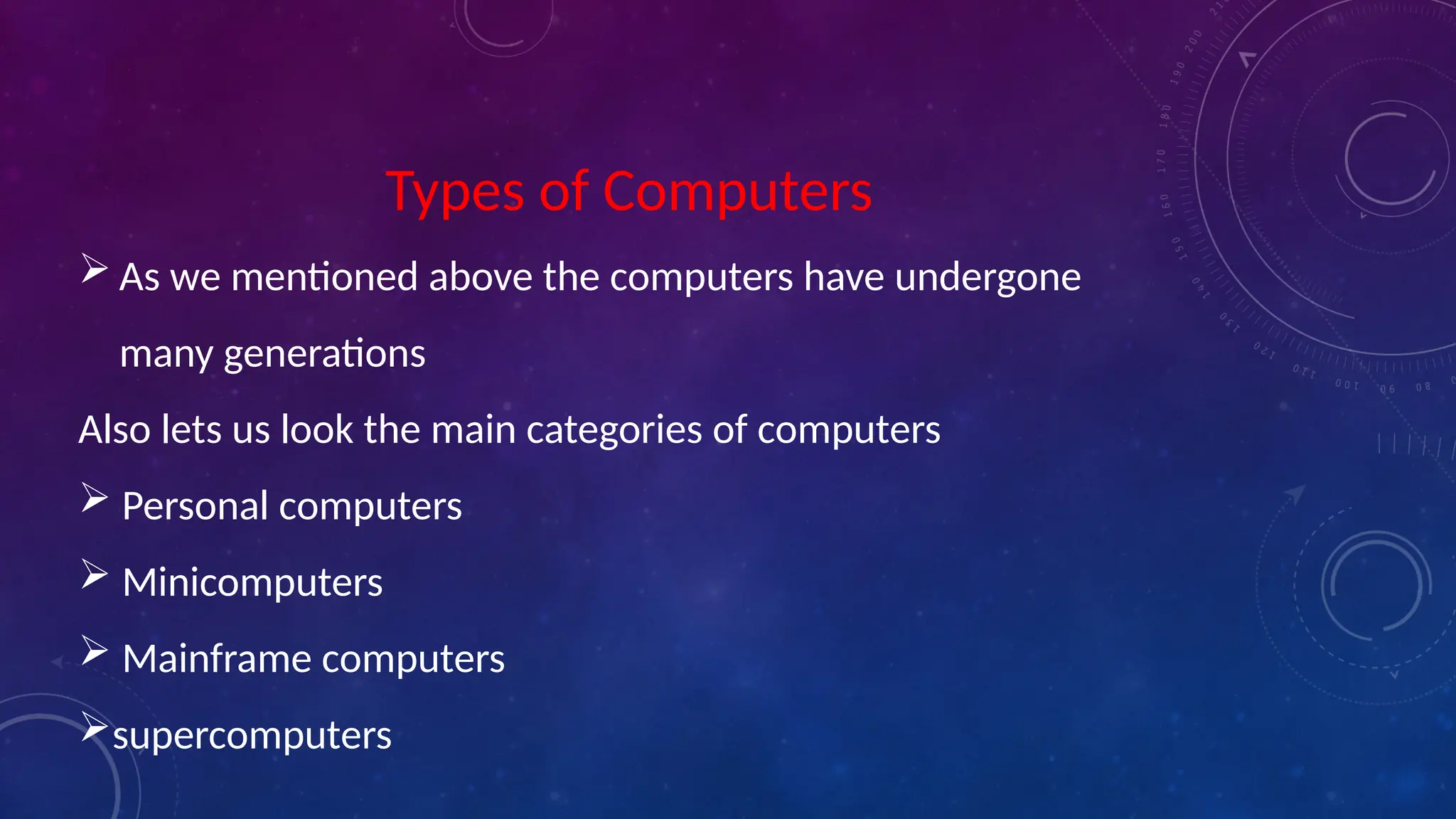 Types of Computers

➢ As we mentioned above the computers have undergone many generations

Also lets us look the main categories of computers

➢ Personal computers

➢ Minicomputers

➢ Mainframe computers

➢ supercomputers